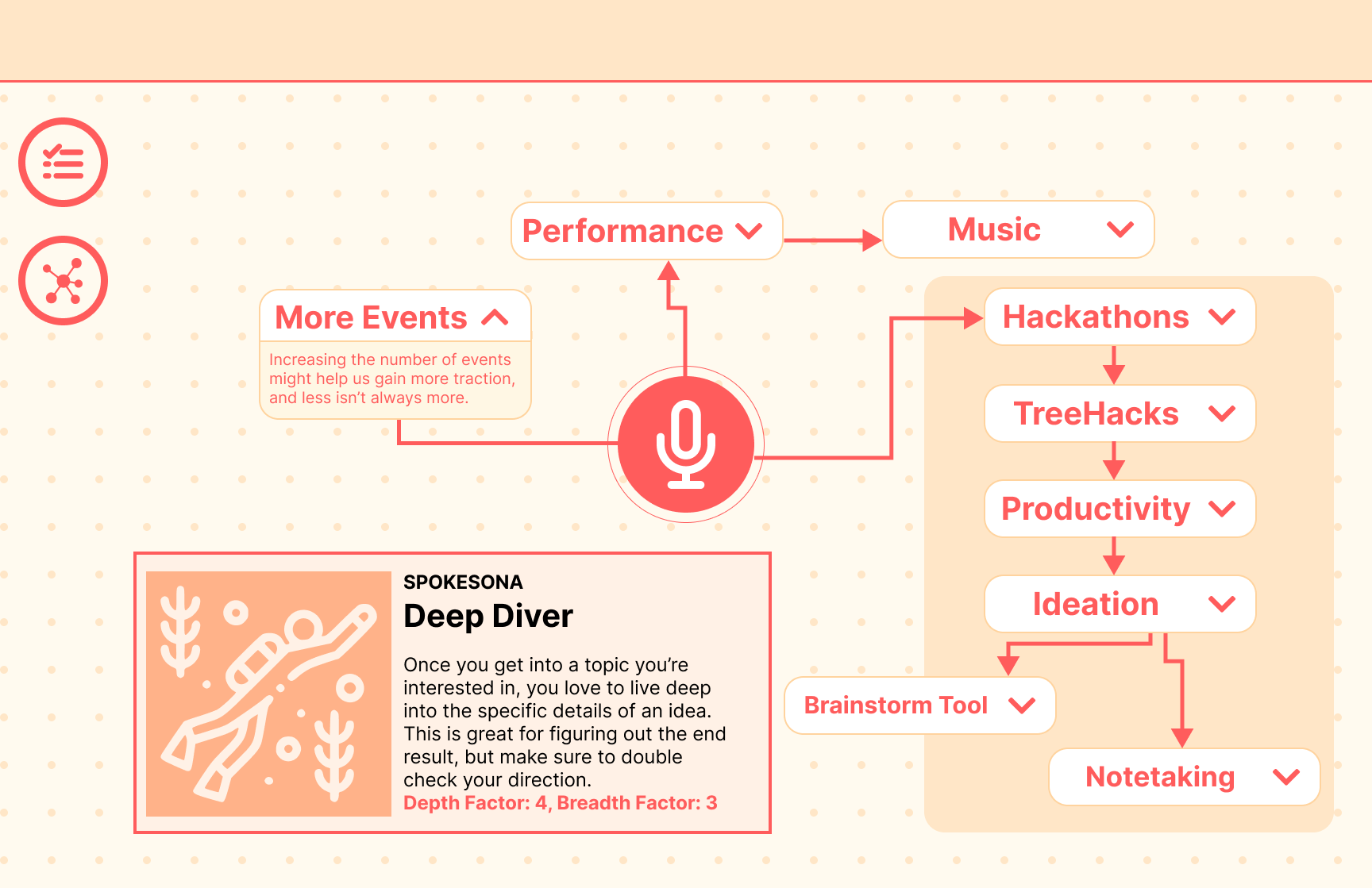 Performance

Music

More Events

Increasing the number of events might help us gain more traction, and less isn't always more.

Hackathons

TreeHacks

Productivity

Ideation

Brainstorm Tool

Notetaking

SPOKESONA
Deep Diver

Once you get into a topic you're interested in, you love to live deep into the specific details of an idea. This is great for figuring out the end result, but make sure to double check your direction.
Depth Factor: 4, Breadth Factor: 3